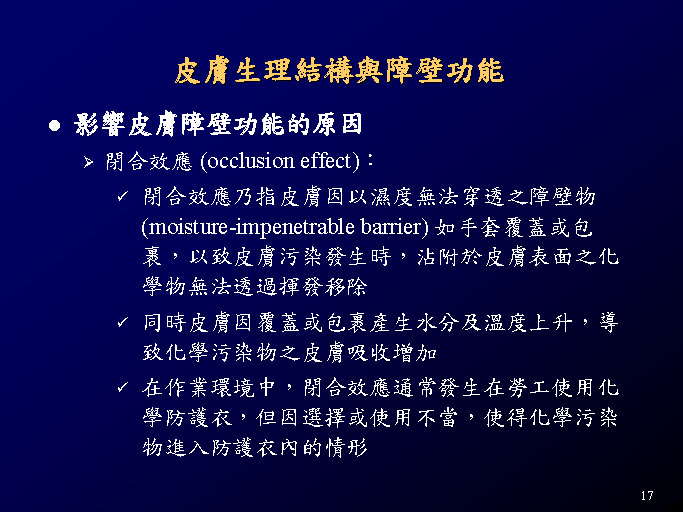 皮膚生理結構與障壁功能

● 影響皮膚障壁功能的原因

➢ 閉合效應 (occlusion effect)：

✓ 閉合效應乃指皮膚因以濕度無法穿透之障壁物 (moisture-impenetrable barrier) 如手套覆蓋或包裹，以致皮膚污染發生時，沾附於皮膚表面之化學物無法透過揮發移除

✓ 同時皮膚因覆蓋或包裹產生水分及溫度上升，導致化學污染物之皮膚吸收增加

✓ 在作業環境中，閉合效應通常發生在勞工使用化學防護衣，但因選擇或使用不當，使得化學污染物進入防護衣內的情形

17